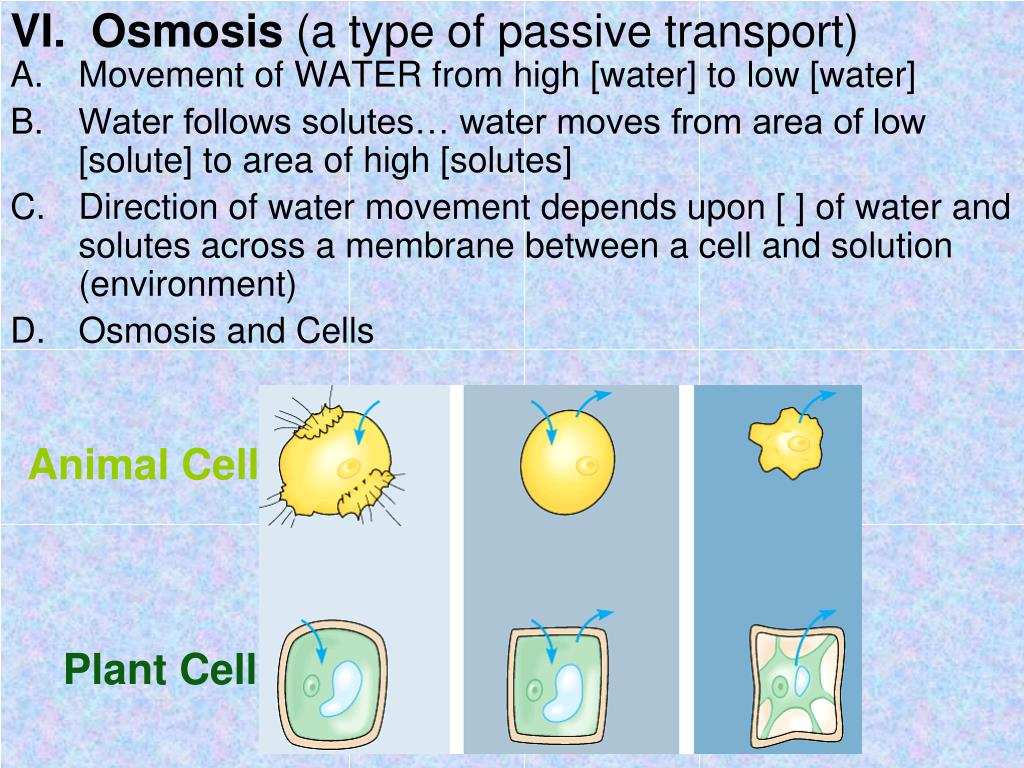 VI. Osmosis (a type of passive transport)

A. Movement of WATER from high [water] to low [water]

B. Water follows solutes… water moves from area of low [solute] to area of high [solutes]

C. Direction of water movement depends upon [ ] of water and solutes across a membrane between a cell and solution (environment)

D. Osmosis and Cells

Animal Cell

Plant Cell